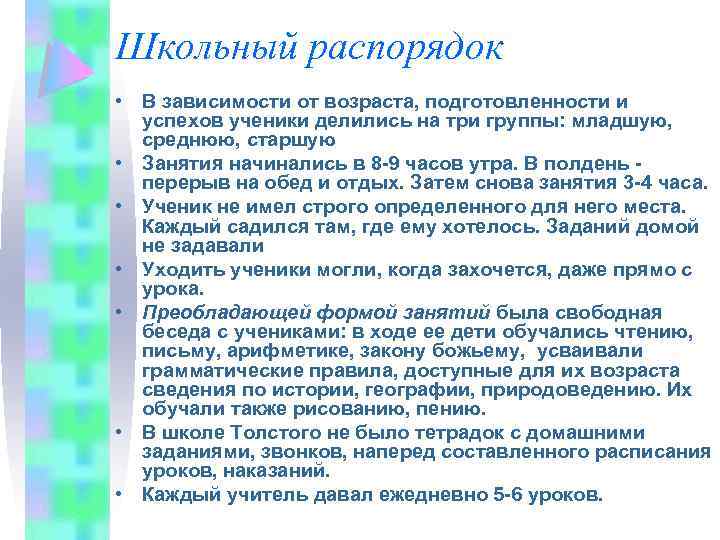 Школьный распорядок

• В зависимости от возраста, подготовленности и успехов ученики делились на три группы: младшую, среднюю, старшую
• Занятия начинались в 8-9 часов утра. В полдень - перерыв на обед и отдых. Затем снова занятия 3-4 часа.
• Ученик не имел строго определенного для него места. Каждый садился там, где ему хотелось. Заданий домой не задавали
• Уходить ученики могли, когда захочется, даже прямо с урока.
• Преобладающей формой занятий была свободная беседа с учениками: в ходе ее дети обучались чтению, письму, арифметике, закону божьему, усваивали грамматические правила, доступные для их возраста сведения по истории, географии, природоведению. Их обучали также рисованию, пению.
• В школе Толстого не было тетрадок с домашними заданиями, звонков, наперед составленного расписания уроков, наказаний.
• Каждый учитель давал ежедневно 5-6 уроков.